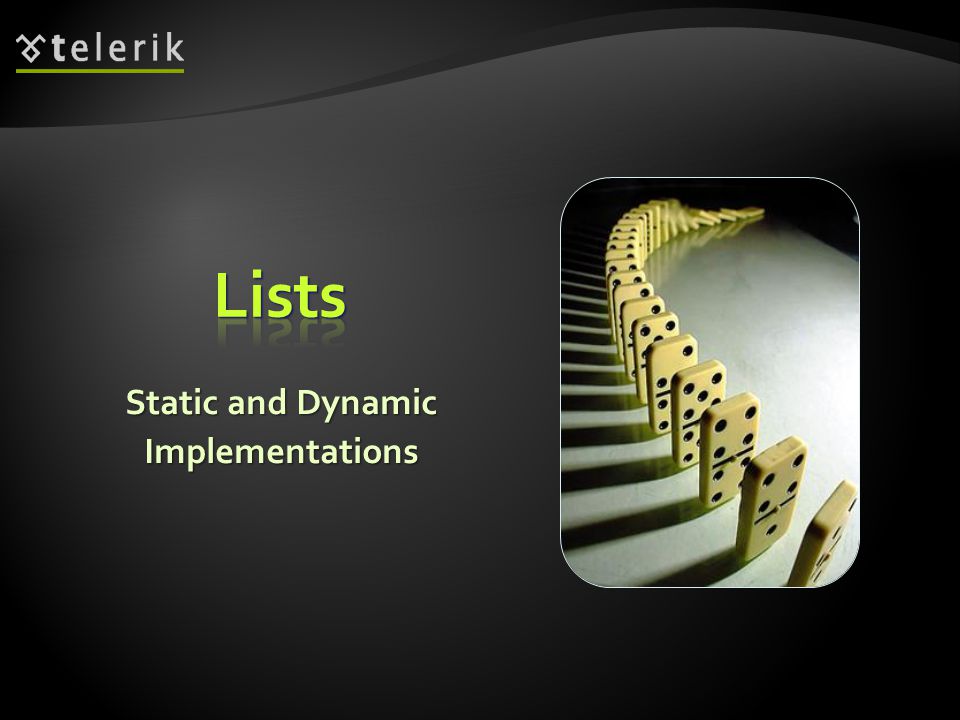 telerik

Lists

Static and Dynamic Implementations